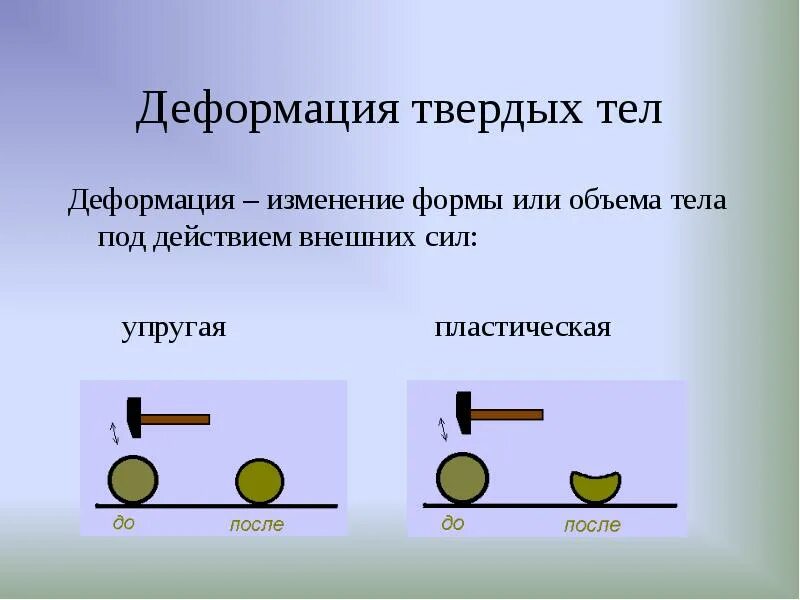 Деформация твердых тел

Деформация – изменение формы или объема тела под действием внешних сил:

упругая

до

после

пластическая

до

после